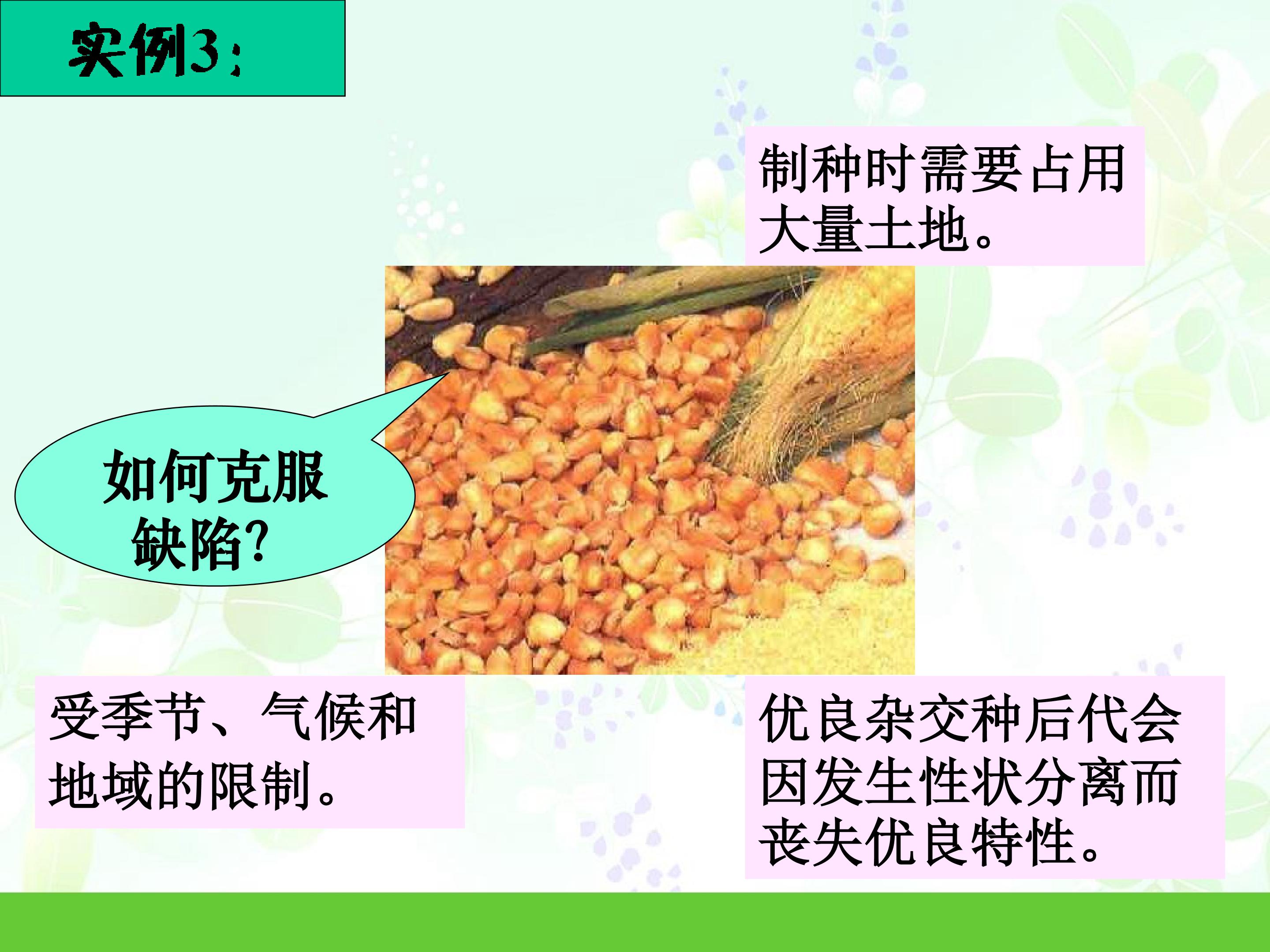 实例3：

制种时需要占用大量土地。

如何克服缺陷?

受季节、气候和地域的限制。

优良杂交种后代会因发生性状分离而丧失优良特性。